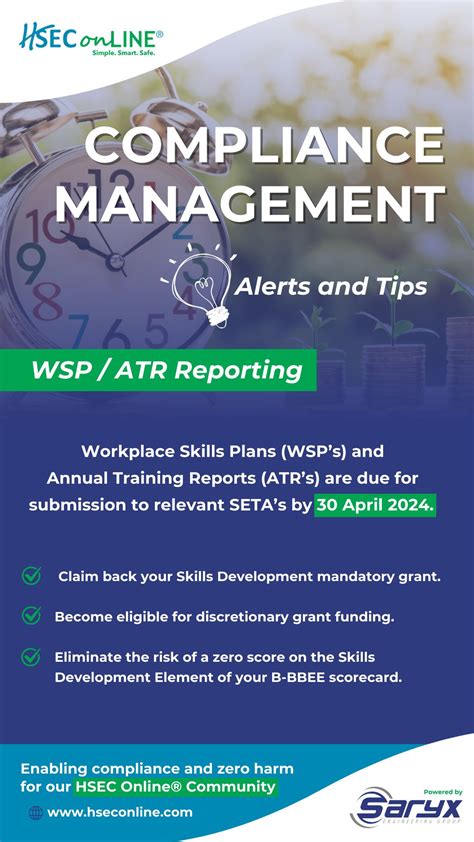 HSEC onLINE®
Simple. Smart. Safe.

COMPLIANCE MANAGEMENT

Alerts and Tips

WSP / ATR Reporting

Workplace Skills Plans (WSP's) and Annual Training Reports (ATR's) are due for submission to relevant SETA's by 30 April 2024.

Claim back your Skills Development mandatory grant.

Become eligible for discretionary grant funding.

Eliminate the risk of a zero score on the Skills Development Element of your B-BBEE scorecard.

Enabling compliance and zero harm for our HSEC Online® Community

www.hseconline.com

Powered by
Saryx
ENGINEERING GROUP